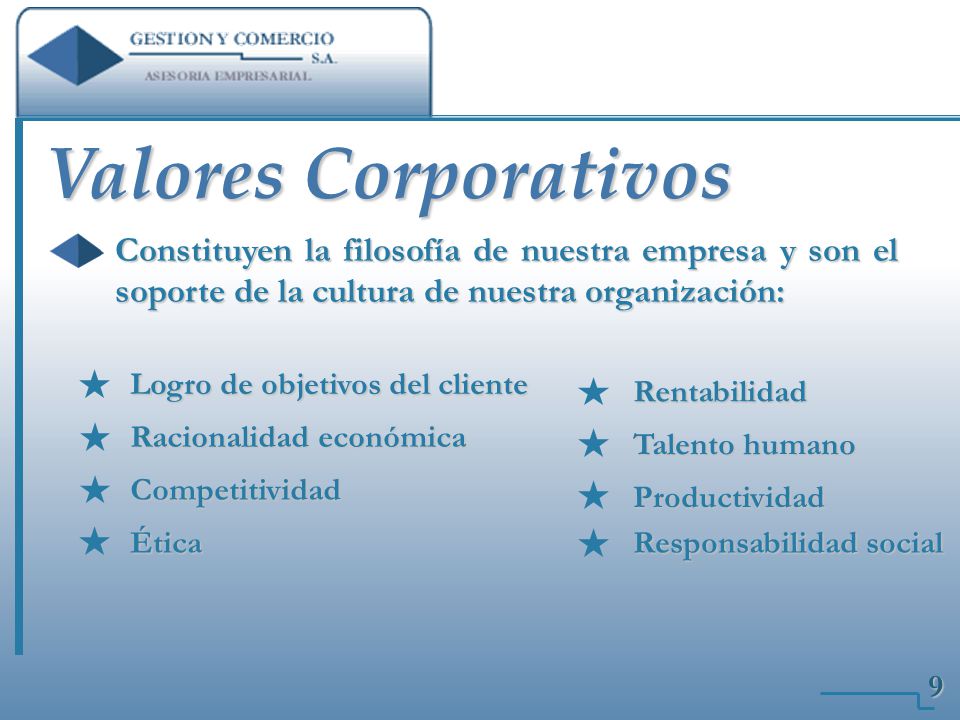 GESTION Y COMERCIO
S.A.
ASESORIA EMPRESARIAL

Valores Corporativos

Constituyen la filosofía de nuestra empresa y son el soporte de la cultura de nuestra organización:

★ Logro de objetivos del cliente
★ Racionalidad económica
★ Competitividad
★ Ética

★ Rentabilidad
★ Talento humano
★ Productividad
★ Responsabilidad social

9